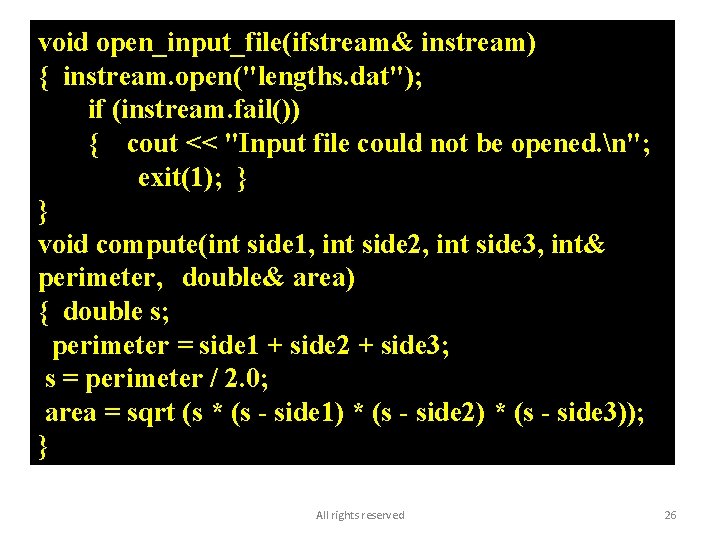 void open_input_file(ifstream& instream)
{ instream.open("lengths.dat");
 if (instream.fail())
 { cout << "Input file could not be opened.\n";
 exit(1); }
}
void compute(int side1, int side2, int side3, int& perimeter, double& area)
{ double s;
 perimeter = side1 + side2 + side3;
 s = perimeter / 2.0;
 area = sqrt (s * (s - side1) * (s - side2) * (s - side3));
}

All rights reserved

26